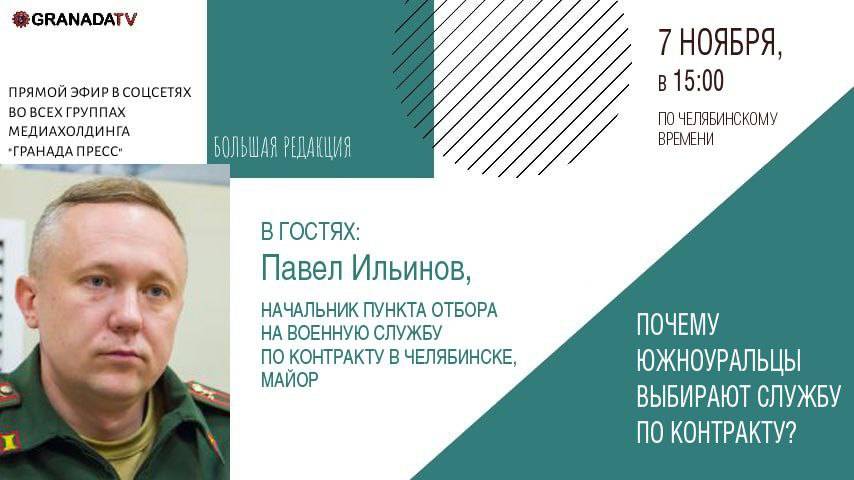 GRANADATV

ПРЯМОЙ ЭФИР В СОЦСЕТЯХ ВО ВСЕХ ГРУППАХ МЕДИАХОЛДИНГА "ГРАНАДА ПРЕСС"

БОЛЬШАЯ РЕДАКЦИЯ

7 НОЯБРЯ, в 15:00

ПО ЧЕЛЯБИНСКОМУ ВРЕМЕНИ

В ГОСТЯХ:
Павел Ильинов,

НАЧАЛЬНИК ПУНКТА ОТБОРА НА ВОЕННУЮ СЛУЖБУ ПО КОНТРАКТУ В ЧЕЛЯБИНСКЕ, МАЙОР

ПОЧЕМУ ЮЖНОУРАЛЬЦЫ ВЫБИРАЮТ СЛУЖБУ ПО КОНТРАКТУ?